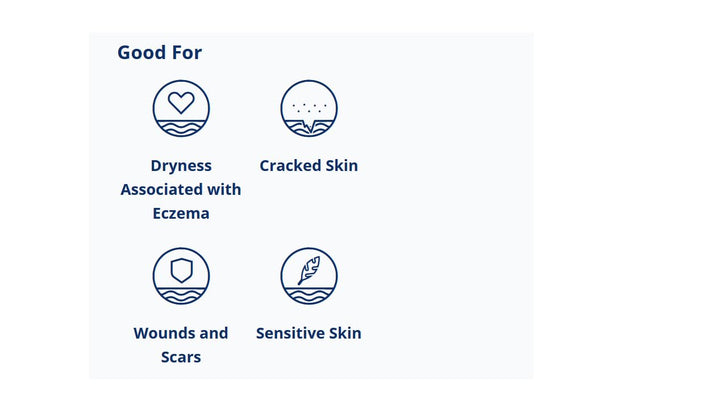 Good For

Dryness Associated with Eczema

Cracked Skin

Wounds and Scars

Sensitive Skin